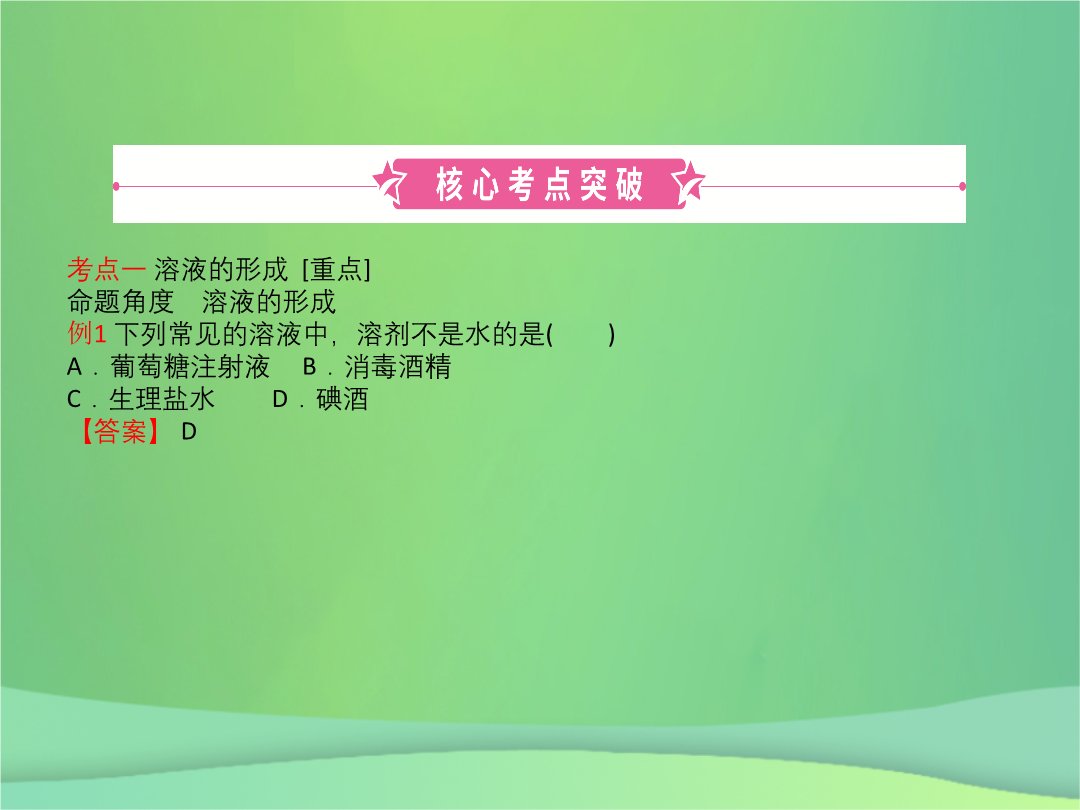 核心考点突破

考点一 溶液的形成 [重点]
命题角度 溶液的形成
例1 下列常见的溶液中，溶剂不是水的是(  )
A．葡萄糖注射液 B．消毒酒精
C．生理盐水 D．碘酒
【答案】 D